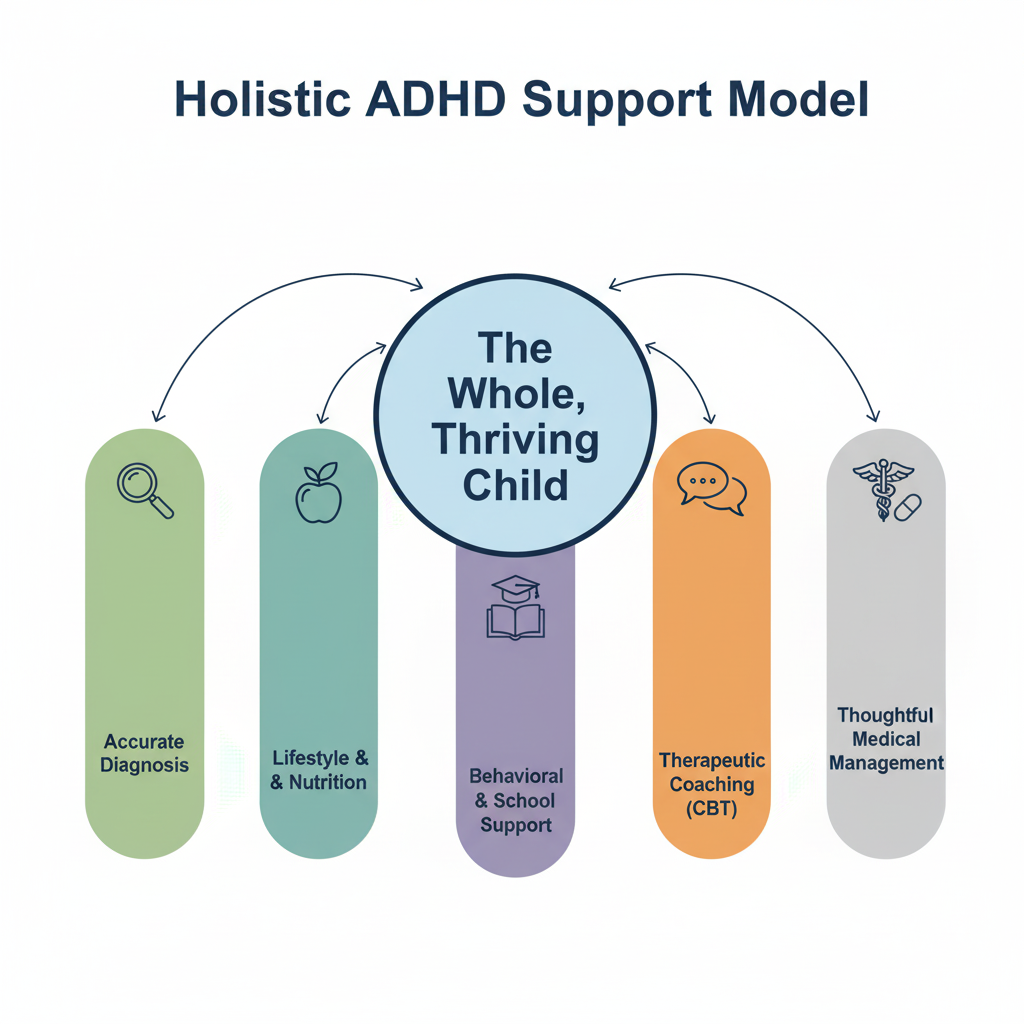 Holistic ADHD Support Model

The Whole, Thriving Child

Accurate Diagnosis

Lifestyle & & Nutrition

Behavioral & School Support

Therapeutic Coaching (CBT)

Thoughtful Medical Management